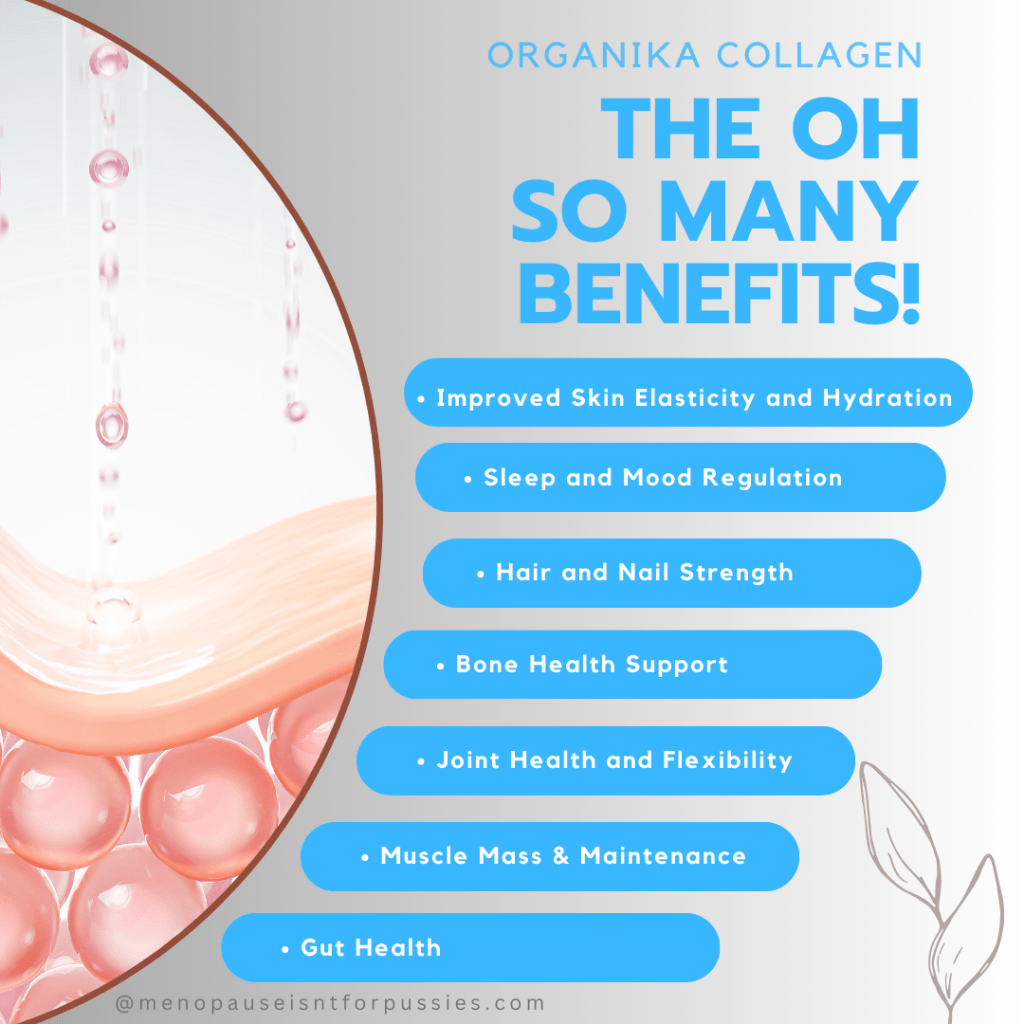 ORGANIKA COLLAGEN

THE OH SO MANY BENEFITS!

• Improved Skin Elasticity and Hydration

• Sleep and Mood Regulation

• Hair and Nail Strength

• Bone Health Support

• Joint Health and Flexibility

• Muscle Mass & Maintenance

• Gut Health

@menopauseisntforpussies.com